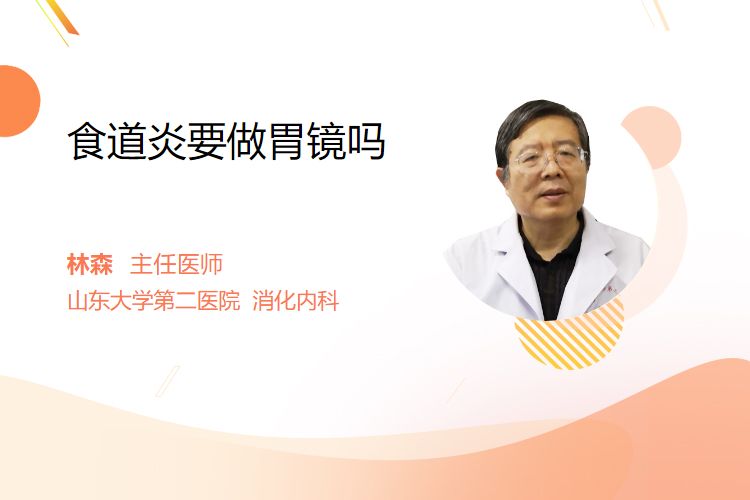 食道炎要做胃镜吗

林森 主任医师
山东大学第二医院 消化内科